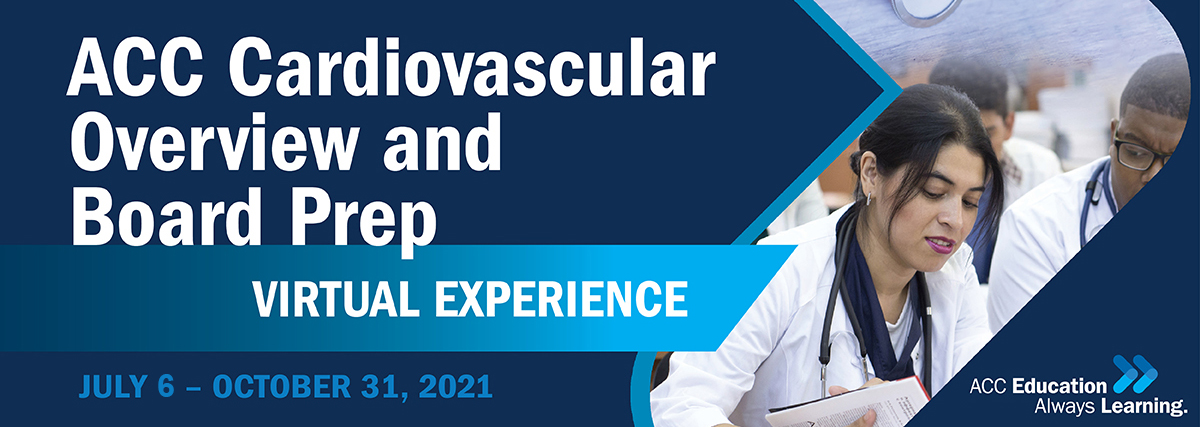 ACC Cardiovascular Overview and Board Prep

VIRTUAL EXPERIENCE

JULY 6 – OCTOBER 31, 2021

ACC Education
Always Learning.